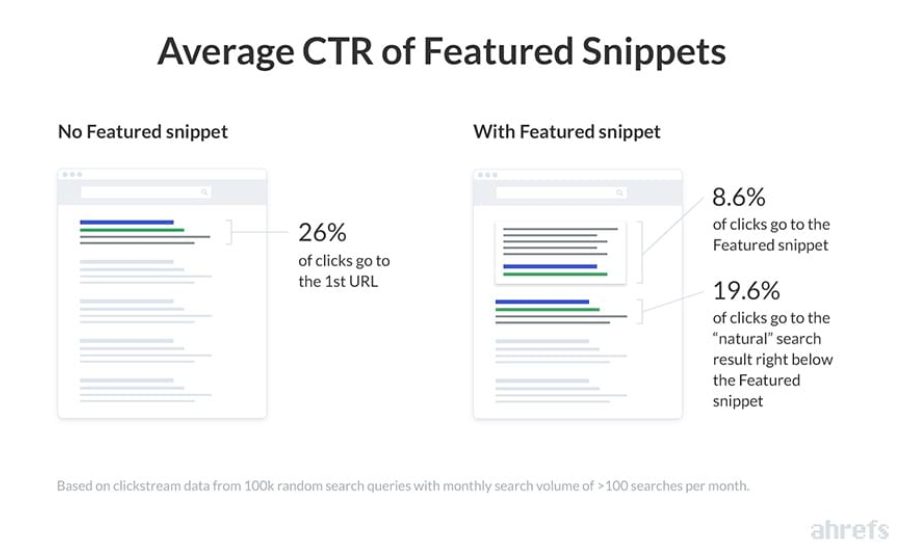 Average CTR of Featured Snippets

No Featured snippet

26%
of clicks go to the 1st URL

With Featured snippet

8.6%
of clicks go to the Featured snippet

19.6%
of clicks go to the "natural" search result right below the Featured snippet

Based on clickstream data from 100k random search queries with monthly search volume of >100 searches per month.

ahrefs